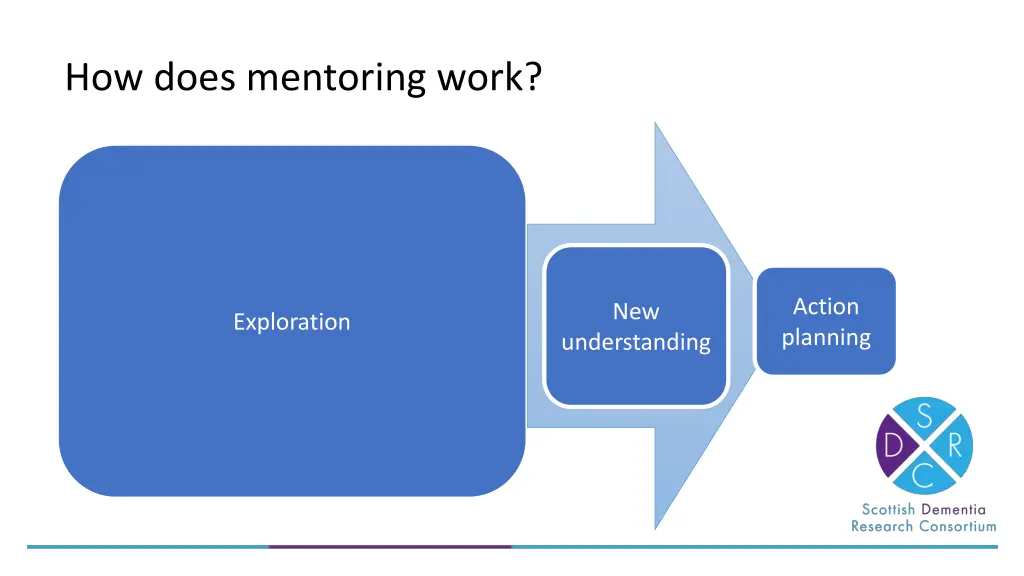 How does mentoring work?

Exploration

New understanding

Action planning

S
D
R
C

Scottish Dementia
Research Consortium